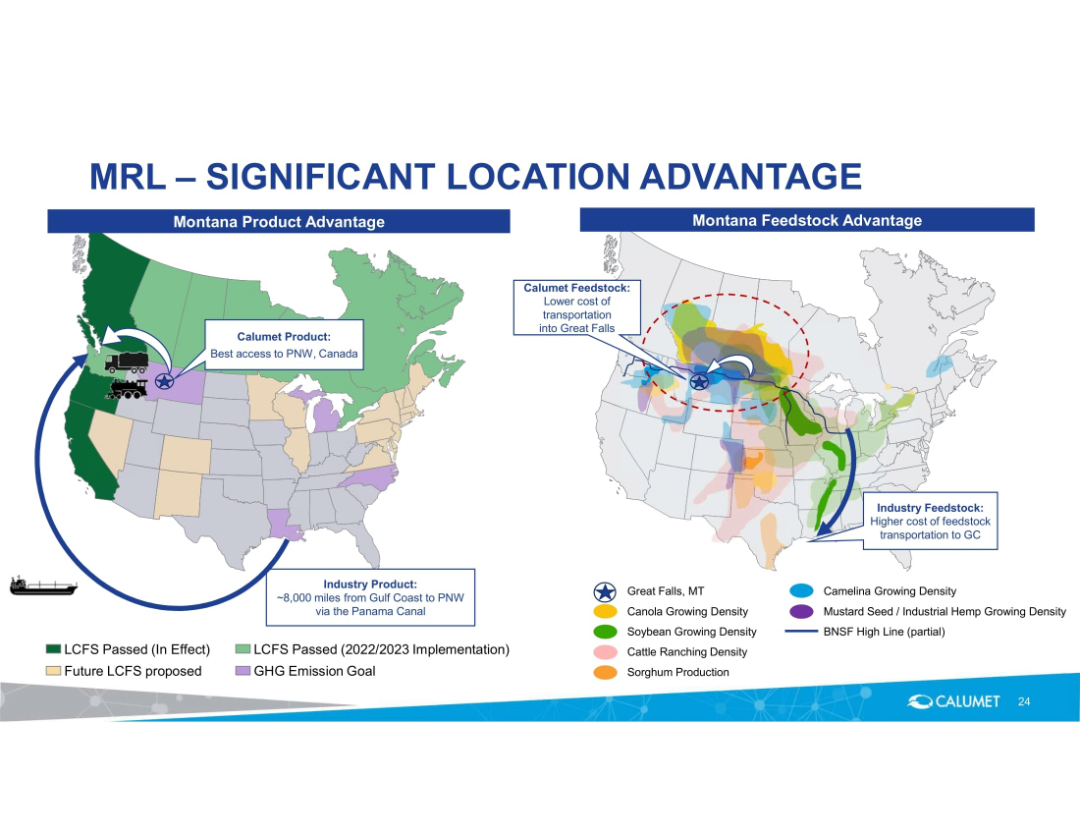 MRL – SIGNIFICANT LOCATION ADVANTAGE

Montana Product Advantage

Calumet Product:
Best access to PNW, Canada

Industry Product:
~8,000 miles from Gulf Coast to PNW via the Panama Canal

LCFS Passed (In Effect)
LCFS Passed (2022/2023 Implementation)
Future LCFS proposed
GHG Emission Goal

Montana Feedstock Advantage

Calumet Feedstock:
Lower cost of transportation into Great Falls

Industry Feedstock:
Higher cost of feedstock transportation to GC

Great Falls, MT
Canola Growing Density
Soybean Growing Density
Cattle Ranching Density
Sorghum Production
Camelina Growing Density
Mustard Seed / Industrial Hemp Growing Density
BNSF High Line (partial)

CALUMET 24